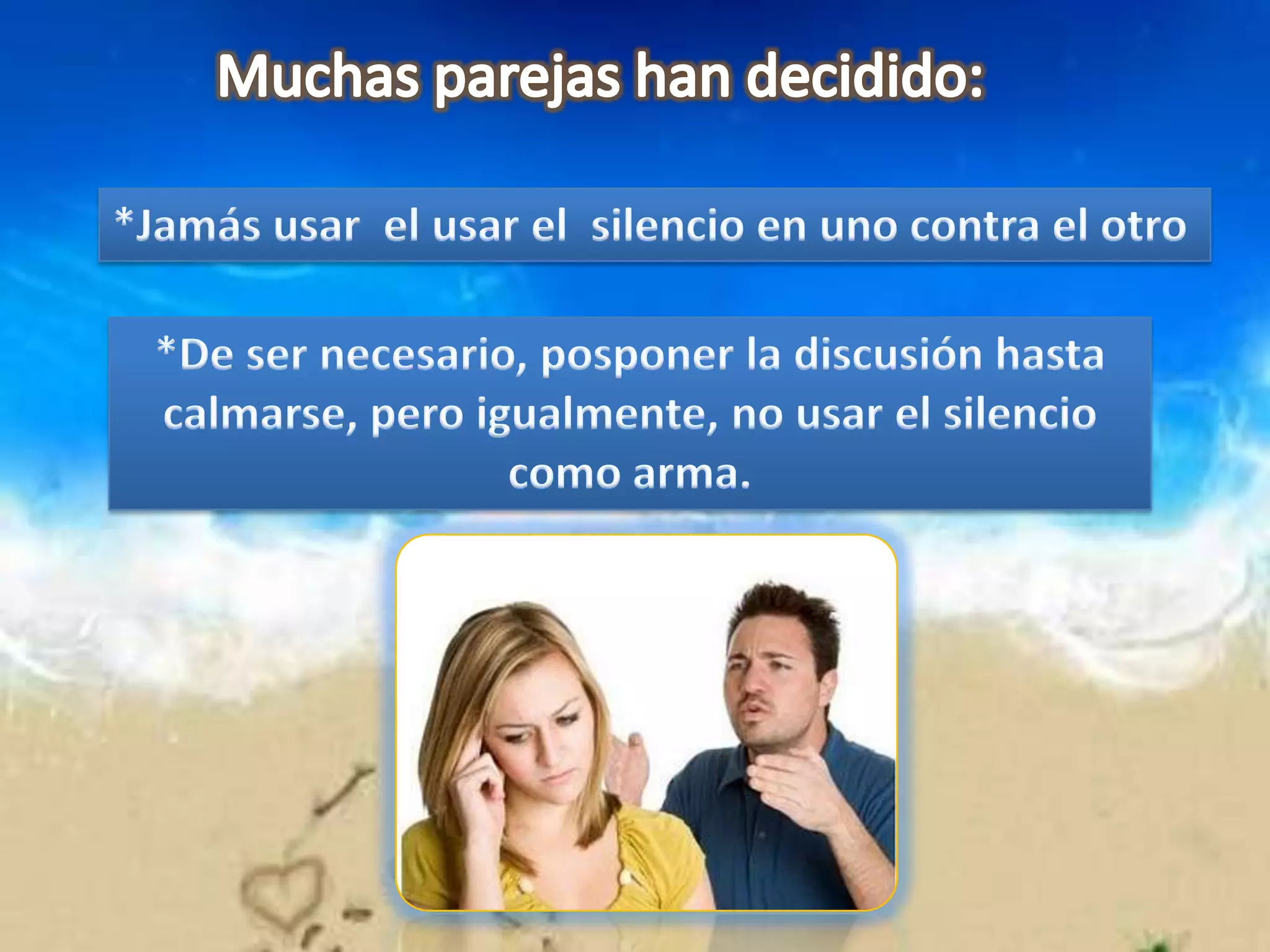 Muchas parejas han decidido:

*Jamás usar el usar el silencio en uno contra el otro

*De ser necesario, posponer la discusión hasta calmarse, pero igualmente, no usar el silencio como arma.